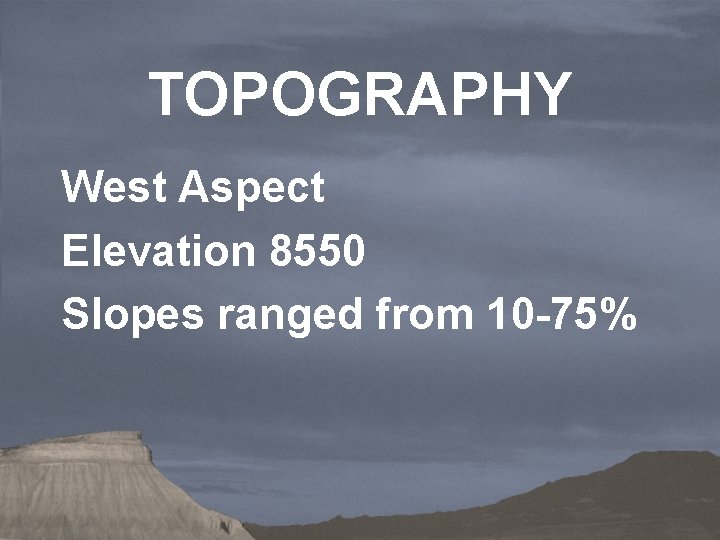 TOPOGRAPHY

West Aspect

Elevation 8550

Slopes ranged from 10-75%